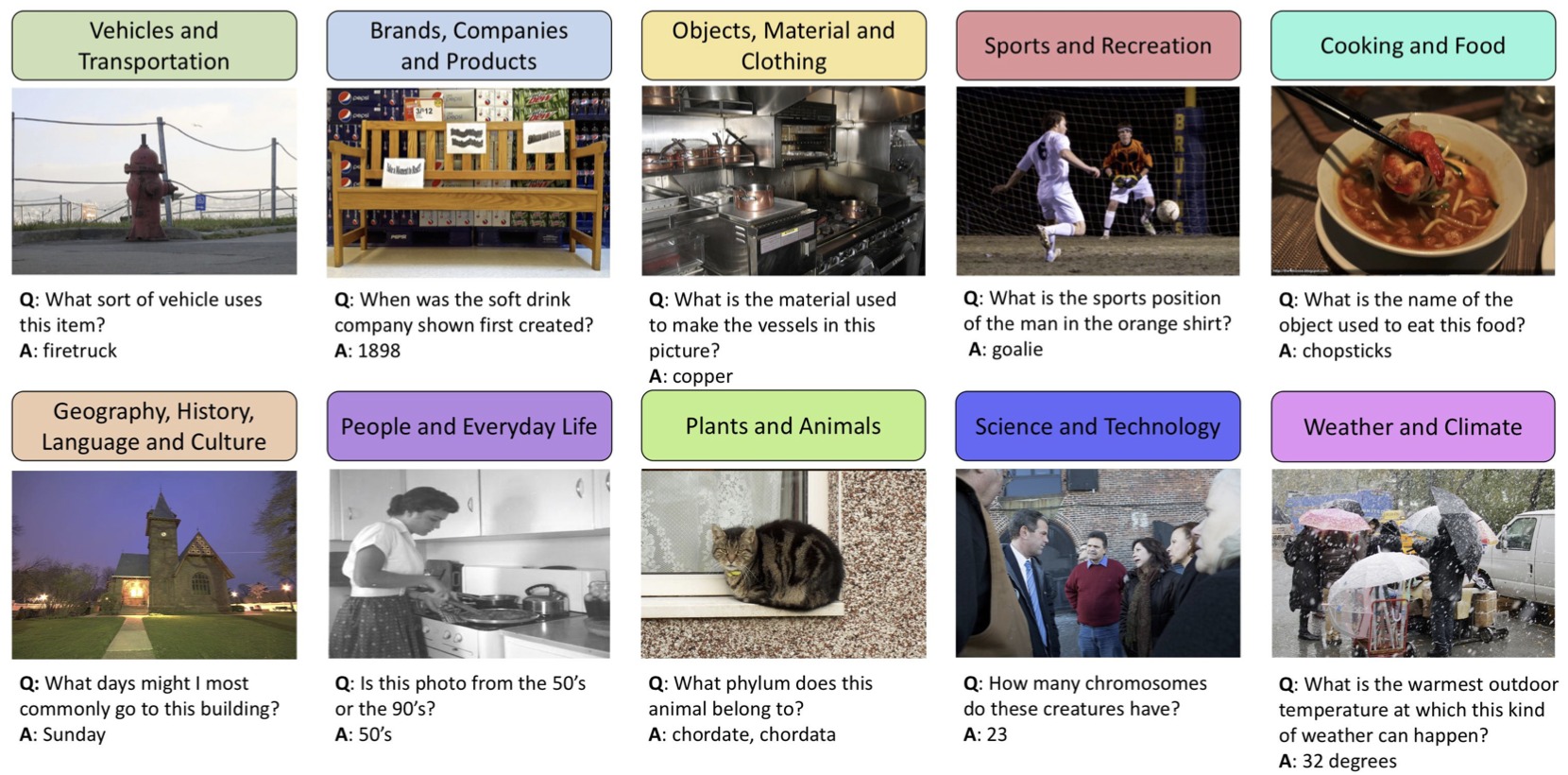 Vehicles and Transportation

Q: What sort of vehicle uses this item?
A: firetruck

Brands, Companies and Products

Q: When was the soft drink company shown first created?
A: 1898

Objects, Material and Clothing

Q: What is the material used to make the vessels in this picture?
A: copper

Sports and Recreation

Q: What is the sports position of the man in the orange shirt?
A: goalie

Cooking and Food

Q: What is the name of the object used to eat this food?
A: chopsticks

Geography, History, Language and Culture

Q: What days might I most commonly go to this building?
A: Sunday

People and Everyday Life

Q: Is this photo from the 50's or the 90's?
A: 50's

Plants and Animals

Q: What phylum does this animal belong to?
A: chordate, chordata

Science and Technology

Q: How many chromosomes do these creatures have?
A: 23

Weather and Climate

Q: What is the warmest outdoor temperature at which this kind of weather can happen?
A: 32 degrees